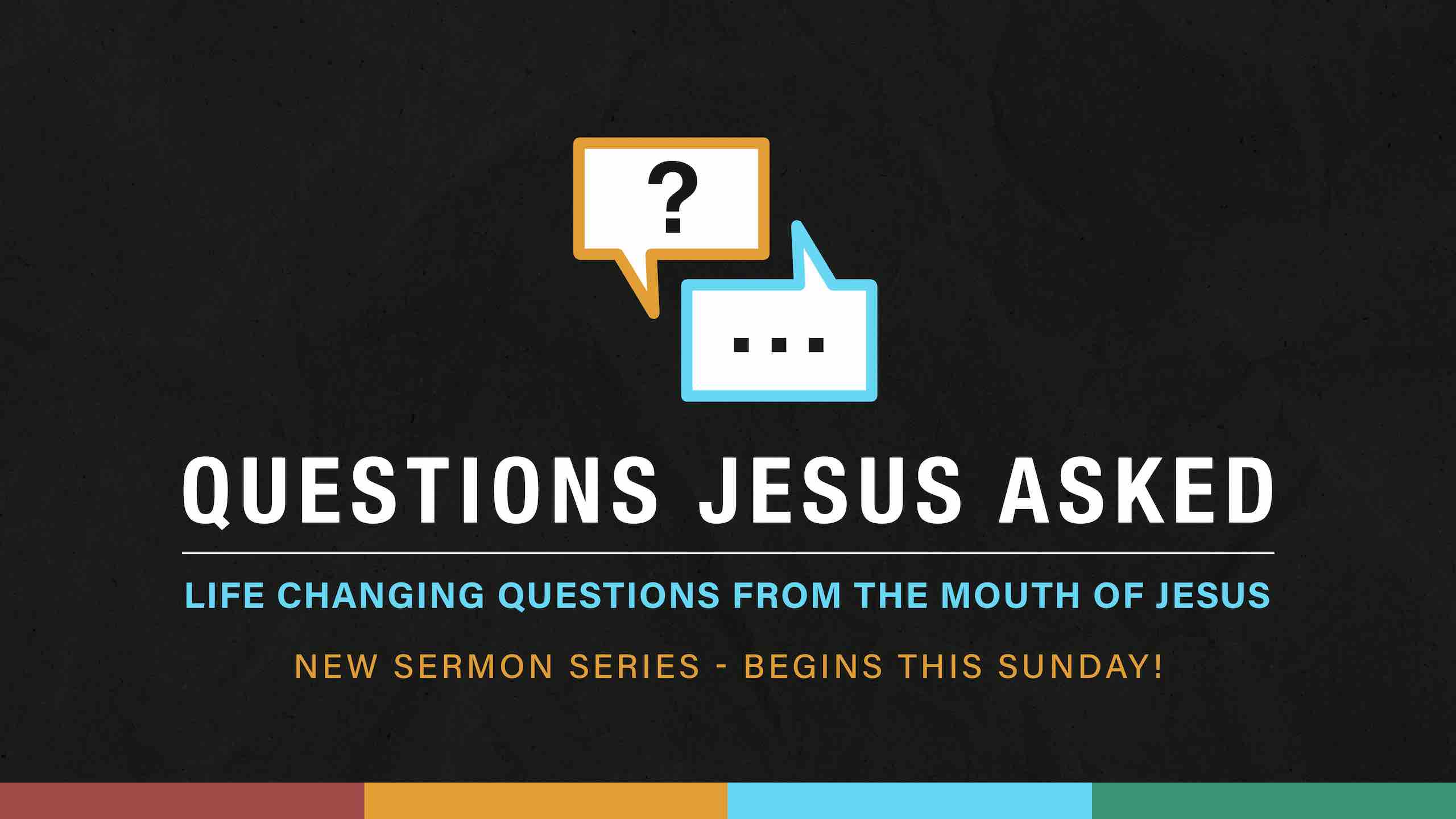 ?

...

QUESTIONS JESUS ASKED

LIFE CHANGING QUESTIONS FROM THE MOUTH OF JESUS

NEW SERMON SERIES - BEGINS THIS SUNDAY!